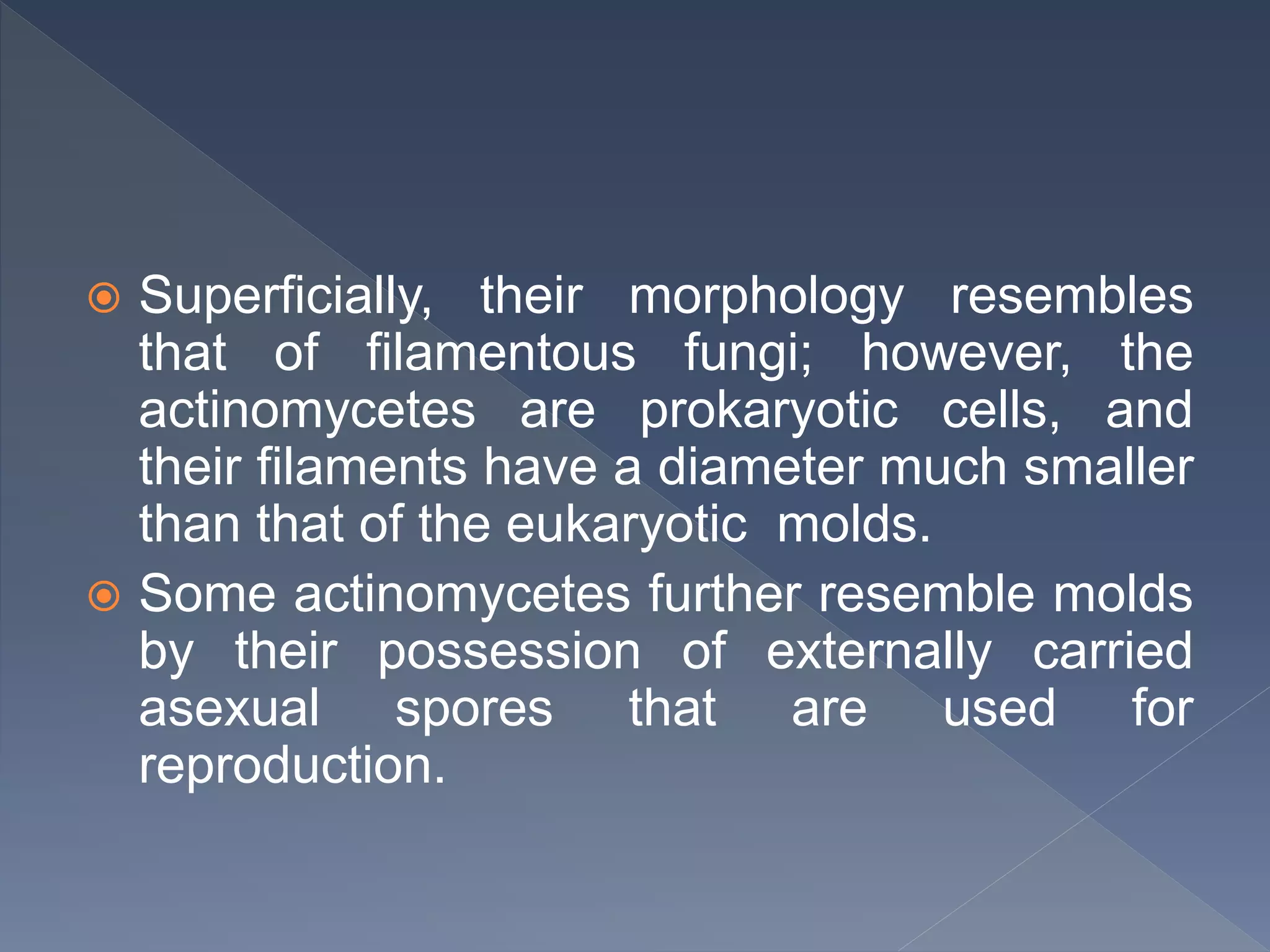 Superficially, their morphology resembles that of filamentous fungi; however, the actinomycetes are prokaryotic cells, and their filaments have a diameter much smaller than that of the eukaryotic molds.

Some actinomycetes further resemble molds by their possession of externally carried asexual spores that are used for reproduction.